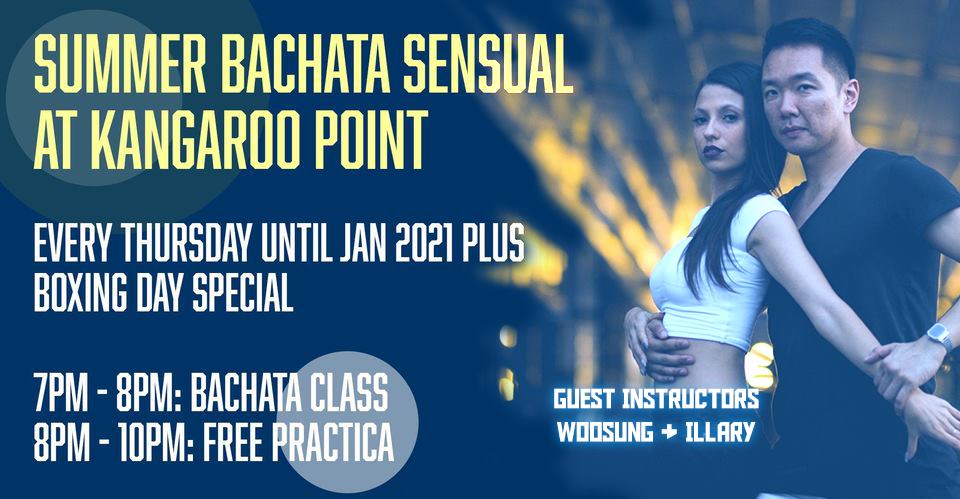 SUMMER BACHATA SENSUAL AT KANGAROO POINT

EVERY THURSDAY UNTIL JAN 2021 PLUS BOXING DAY SPECIAL

7PM - 8PM: BACHATA CLASS
8PM - 10PM: FREE PRACTICA

GUEST INSTRUCTORS
WOOSUNG + ILLARY